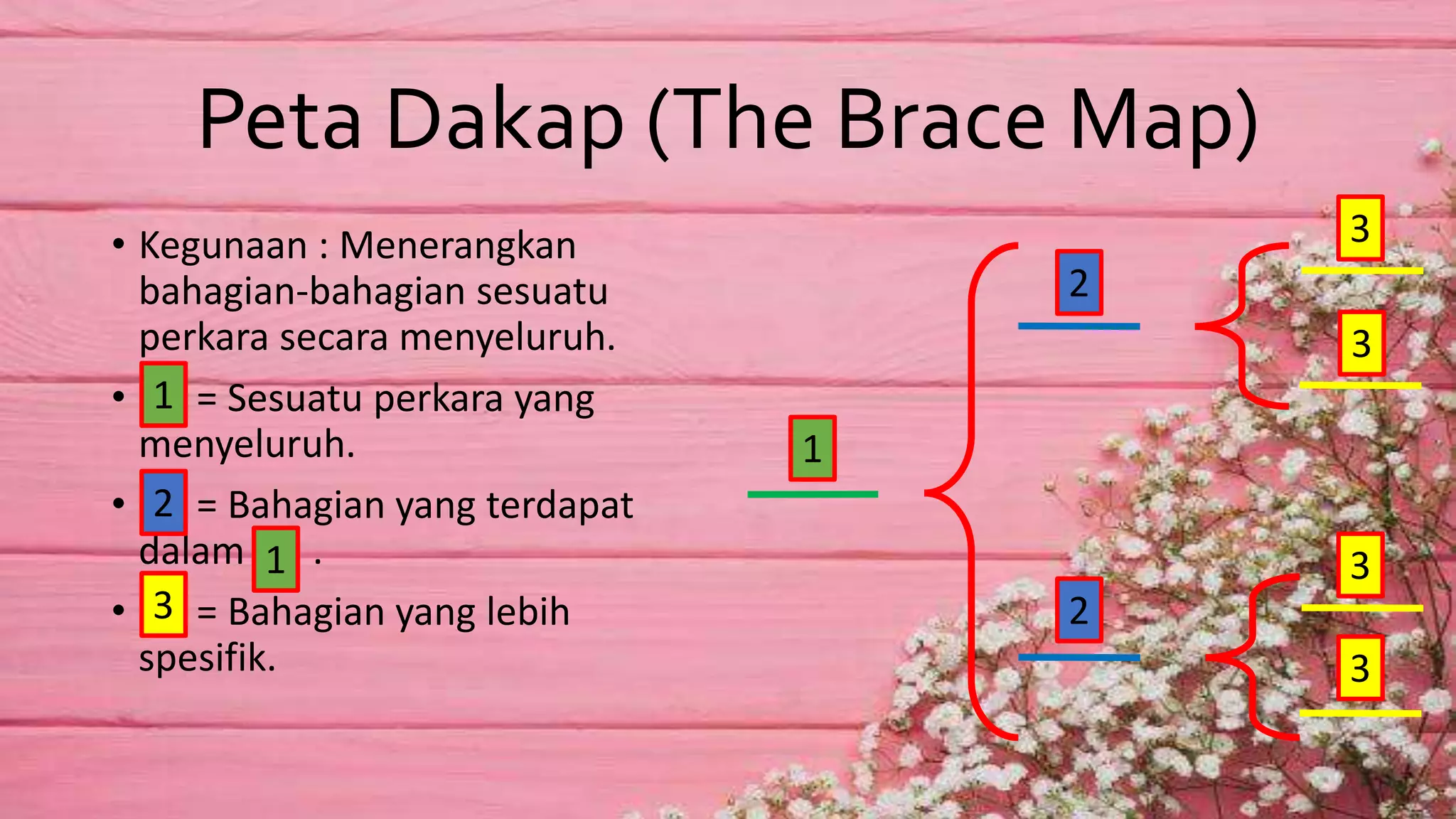 Peta Dakap (The Brace Map)

• Kegunaan : Menerangkan bahagian-bahagian sesuatu perkara secara menyeluruh.

• 1 = Sesuatu perkara yang menyeluruh.

• 2 = Bahagian yang terdapat dalam 1 .

• 3 = Bahagian yang lebih spesifik.

1

2

3

3

2

3

3